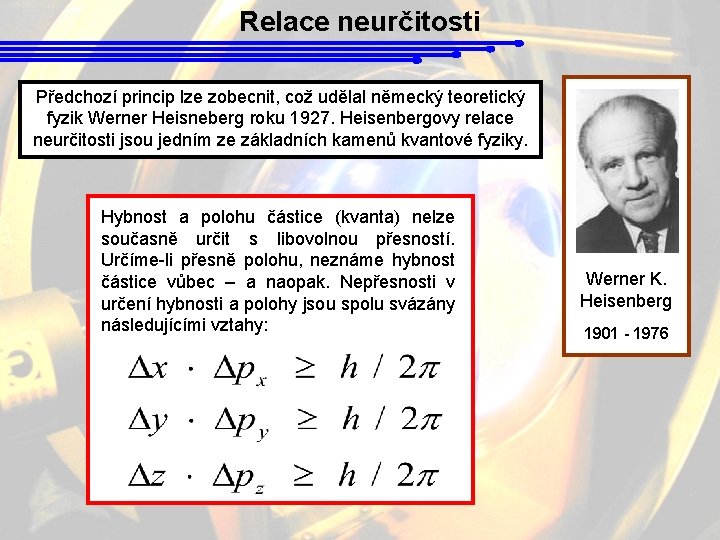 Relace neurčitosti

Předchozí princip lze zobecnit, což udělal německý teoretický fyzik Werner Heisneberg roku 1927. Heisenbergovy relace neurčitosti jsou jedním ze základních kamenů kvantové fyziky.

Hybnost a polohu částice (kvanta) nelze současně určit s libovolnou přesností. Určíme-li přesně polohu, neznáme hybnost částice vůbec – a naopak. Nepřesnosti v určení hybnosti a polohy jsou spolu svázány následujícími vztahy:

$\Delta x \cdot \Delta p_x \geq h / 2\pi$

$\Delta y \cdot \Delta p_y \geq h / 2\pi$

$\Delta z \cdot \Delta p_z \geq h / 2\pi$

Werner K. Heisenberg

1901 - 1976